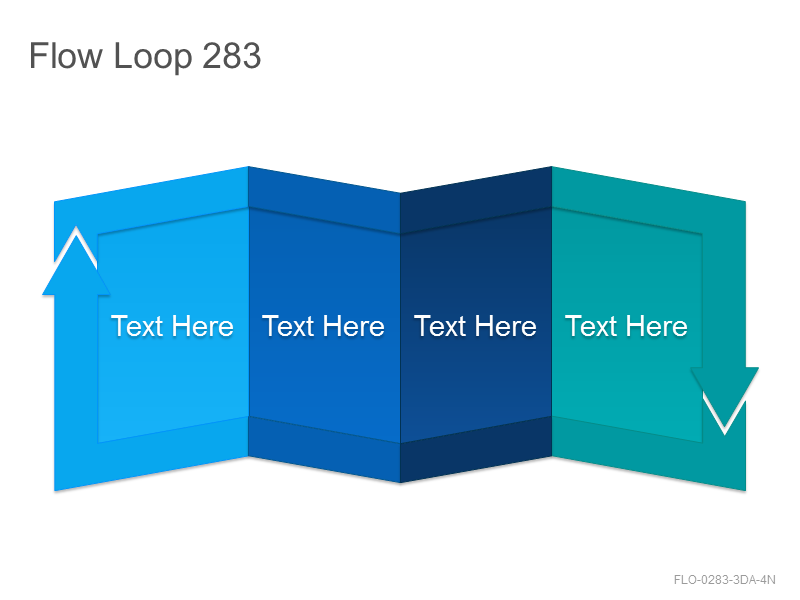 Flow Loop 283

Text Here

Text Here

Text Here

Text Here

FLO-0283-3DA-4N